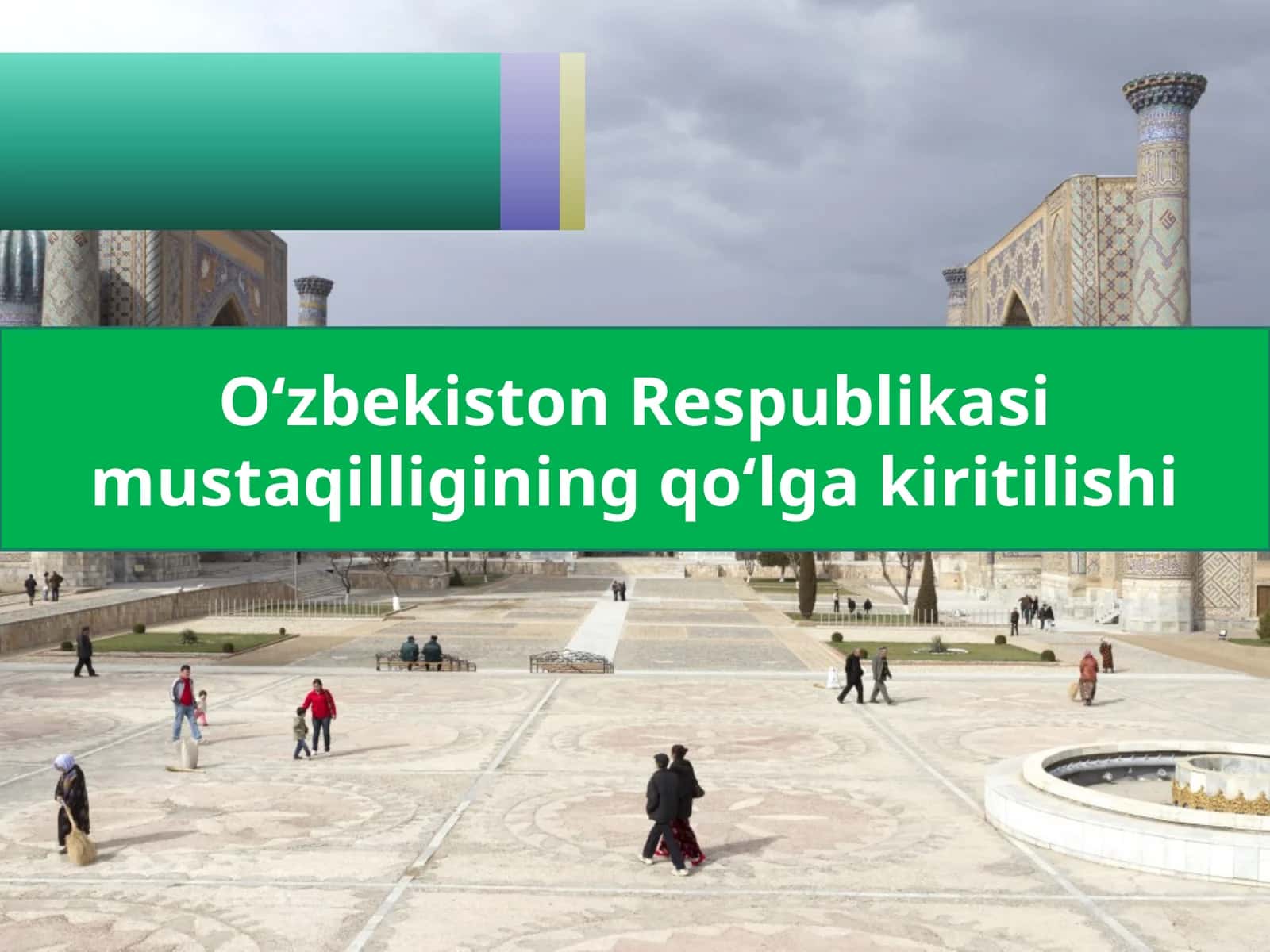 O‘zbekiston Respublikasi mustaqilligining qo‘lga kiritilishi